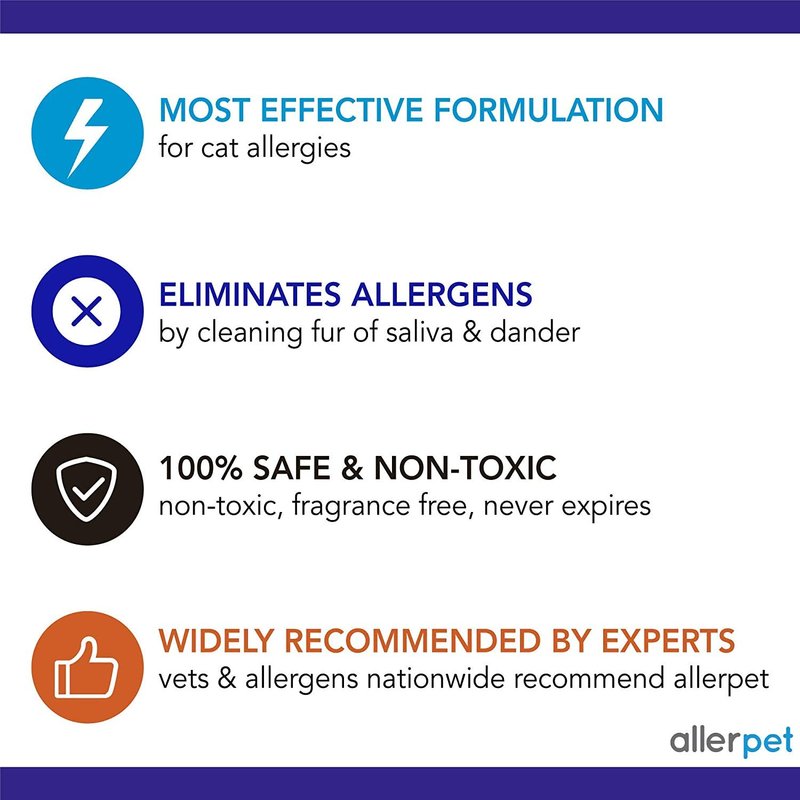 MOST EFFECTIVE FORMULATION
for cat allergies

ELIMINATES ALLERGENS
by cleaning fur of saliva & dander

100% SAFE & NON-TOXIC
non-toxic, fragrance free, never expires

WIDELY RECOMMENDED BY EXPERTS
vets & allergens nationwide recommend allerpet

allerpet